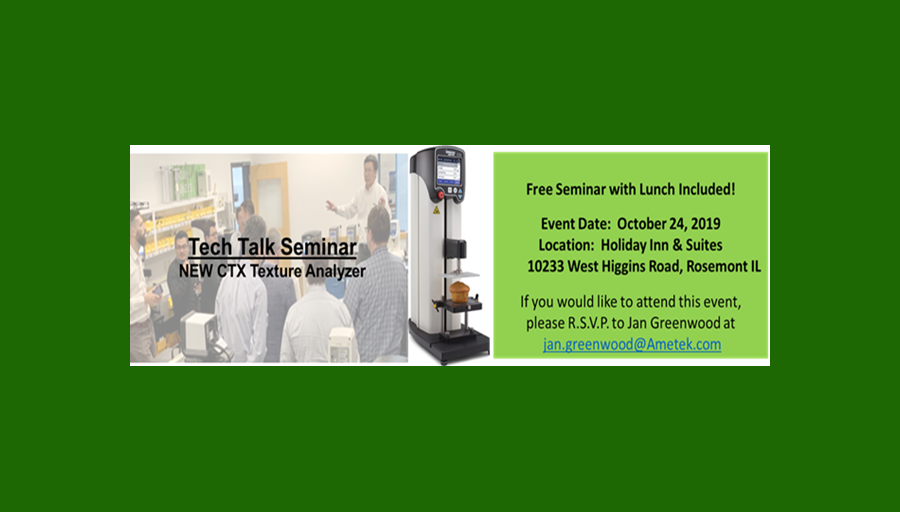 Tech Talk Seminar
NEW CTX Texture Analyzer

Free Seminar with Lunch Included!

Event Date: October 24, 2019
Location: Holiday Inn & Suites
10233 West Higgins Road, Rosemont IL

If you would like to attend this event, please R.S.V.P. to Jan Greenwood at jan.greenwood@Ametek.com